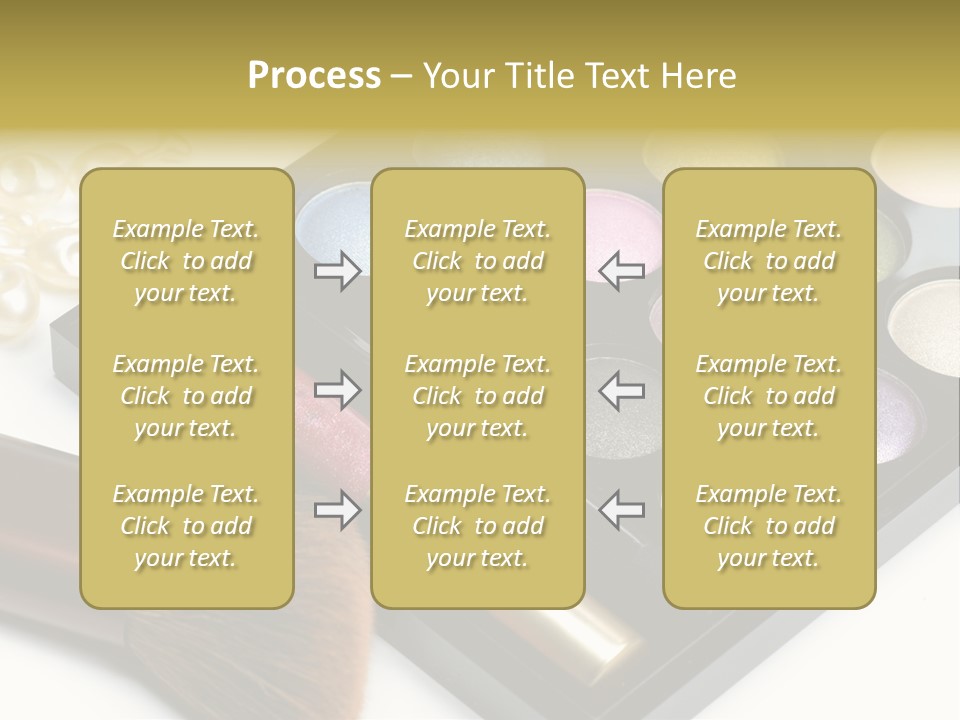 Process – Your Title Text Here

Example Text. Click to add your text.

Example Text. Click to add your text.

Example Text. Click to add your text.

Example Text. Click to add your text.

Example Text. Click to add your text.

Example Text. Click to add your text.

Example Text. Click to add your text.

Example Text. Click to add your text.

Example Text. Click to add your text.